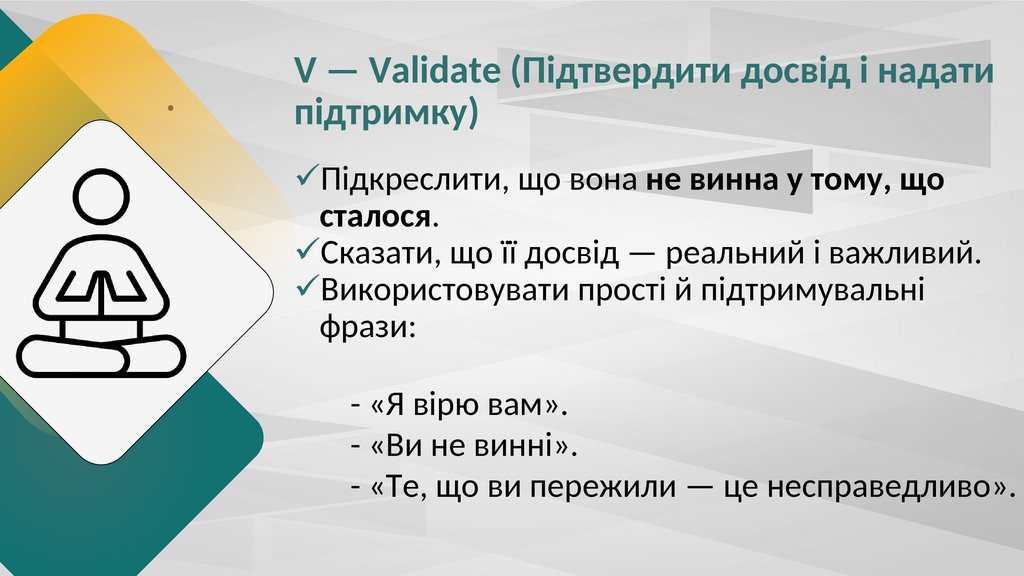 V — Validate (Підтвердити досвід і надати підтримку)

✓Підкреслити, що вона не винна у тому, що сталося.
✓Сказати, що її досвід — реальний і важливий.
✓Використовувати прості й підтримувальні фрази:

- «Я вірю вам».
- «Ви не винні».
- «Те, що ви пережили — це несправедливо».